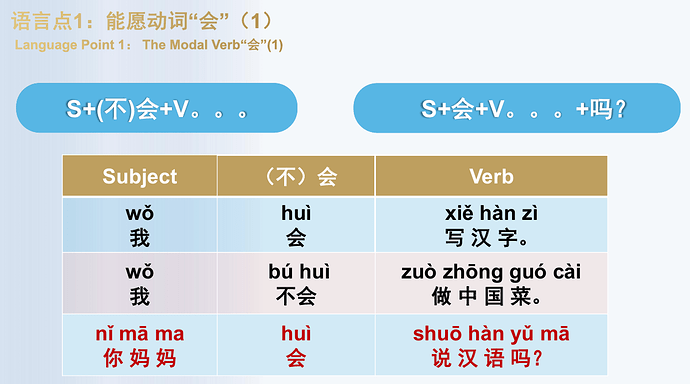 语言点1：能愿动词“会”（1）

Language Point 1： The Modal Verb“会”(1)

S+(不)会+V。。。

S+会+V。。。+吗？

| Subject | （不）会 | Verb |
|---|---|---|
| wǒ 我 | huì 会 | xiě hàn zì 写 汉 字。 |
| wǒ 我 | bú huì 不会 | zuò zhōng guó cài 做 中 国 菜。 |
| nǐ mā ma 你 妈 妈 | huì 会 | shuō hàn yǔ mā 说 汉 语 吗? |